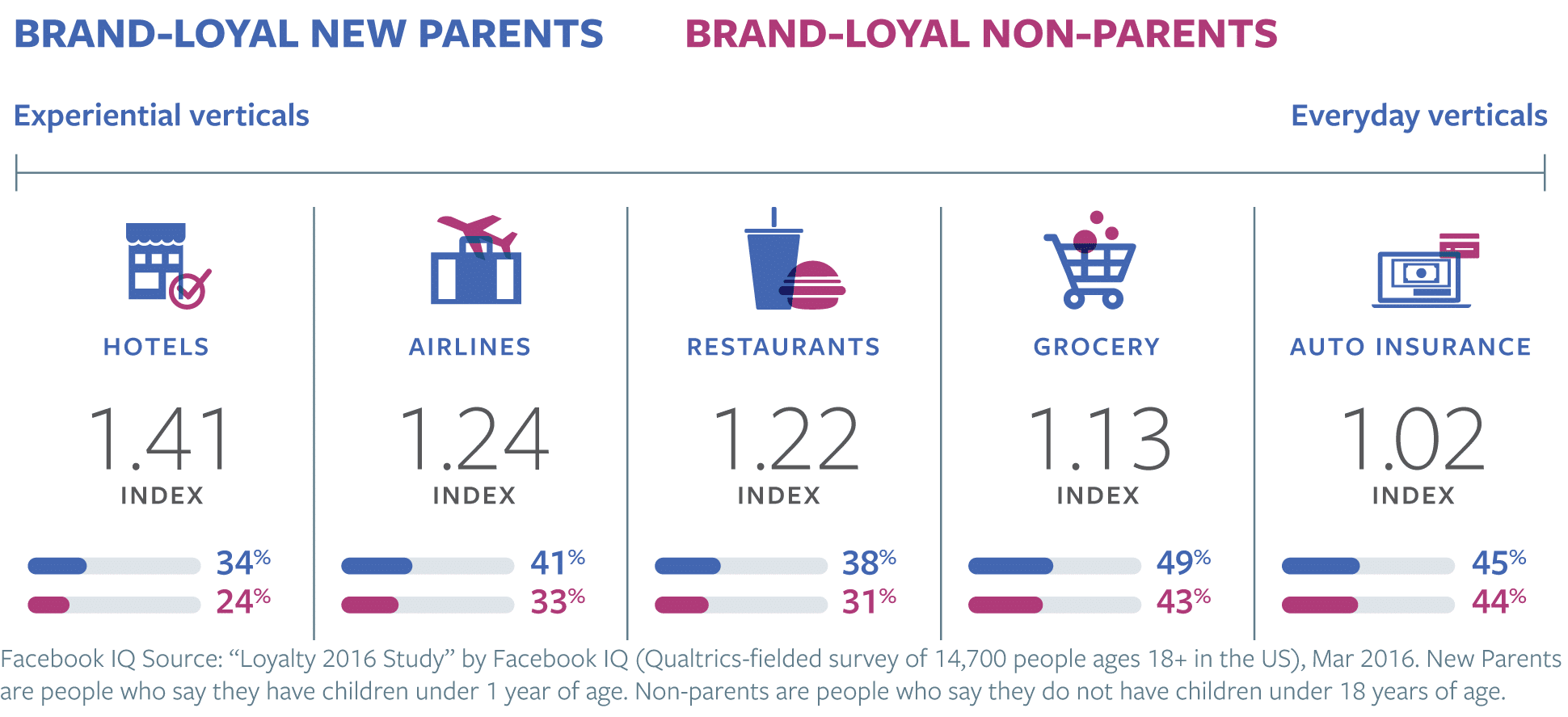 BRAND-LOYAL NEW PARENTS BRAND-LOYAL NON-PARENTS

Experiential verticals

Everyday verticals

HOTELS

1.41

INDEX

34%

24%

AIRLINES

1.24

INDEX

41%

33%

RESTAURANTS

1.22

INDEX

38%

31%

GROCERY

1.13

INDEX

49%

43%

AUTO INSURANCE

1.02

INDEX

45%

44%

Facebook IQ Source: “Loyalty 2016 Study” by Facebook IQ (Qualtrics-fielded survey of 14,700 people ages 18+ in the US), Mar 2016. New Parents are people who say they have children under 1 year of age. Non-parents are people who say they do not have children under 18 years of age.